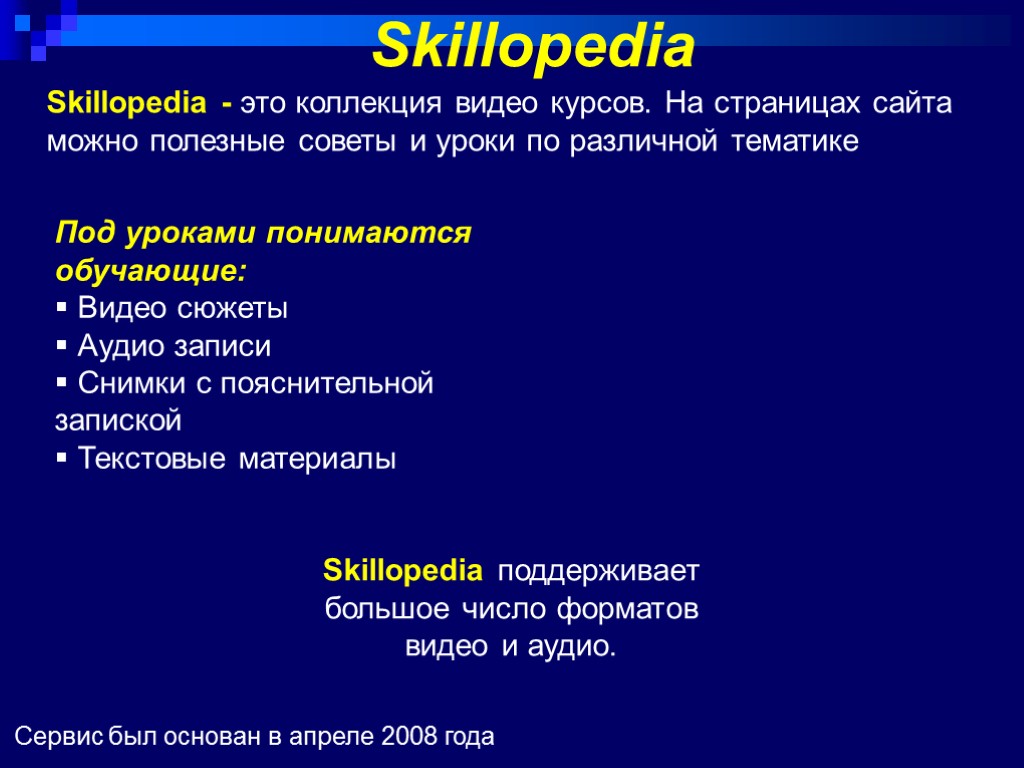 Skillopedia

Skillopedia - это коллекция видео курсов. На страницах сайта можно полезные советы и уроки по различной тематике

Под уроками понимаются обучающие:
▪ Видео сюжеты
▪ Аудио записи
▪ Снимки с пояснительной запиской
▪ Текстовые материалы

Skillopedia поддерживает большое число форматов видео и аудио.

Сервис был основан в апреле 2008 года